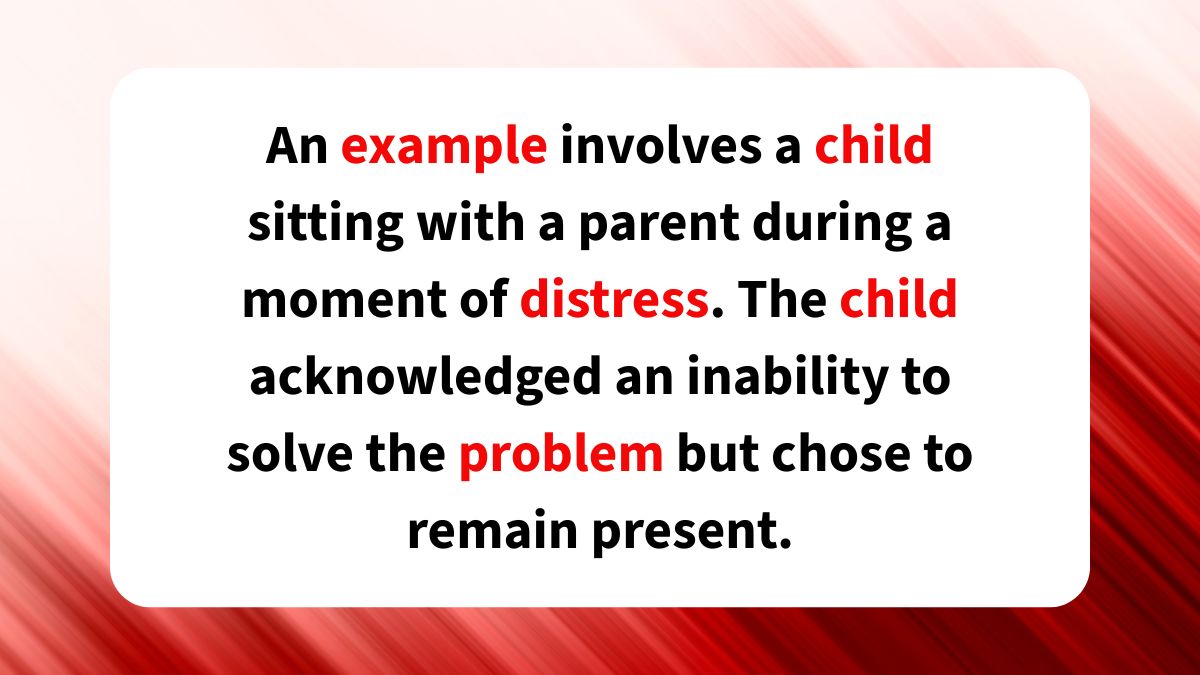 An example involves a child sitting with a parent during a moment of distress. The child acknowledged an inability to solve the problem but chose to remain present.